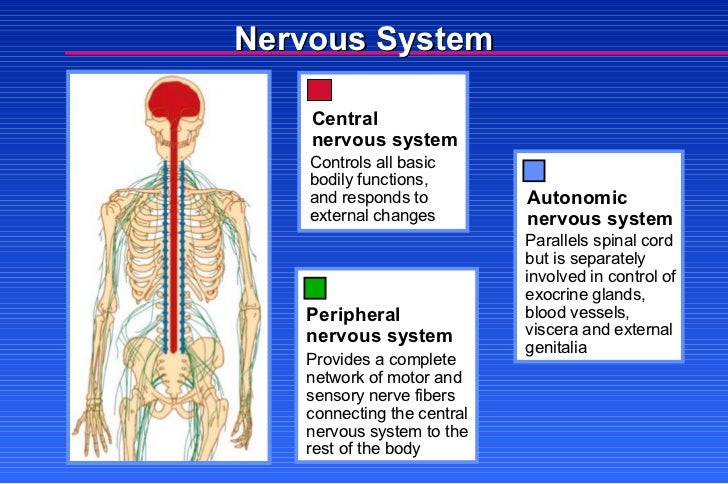 Nervous System

Central nervous system
Controls all basic bodily functions, and responds to external changes

Peripheral nervous system
Provides a complete network of motor and sensory nerve fibers connecting the central nervous system to the rest of the body

Autonomic nervous system
Parallels spinal cord but is separately involved in control of exocrine glands, blood vessels, viscera and external genitalia